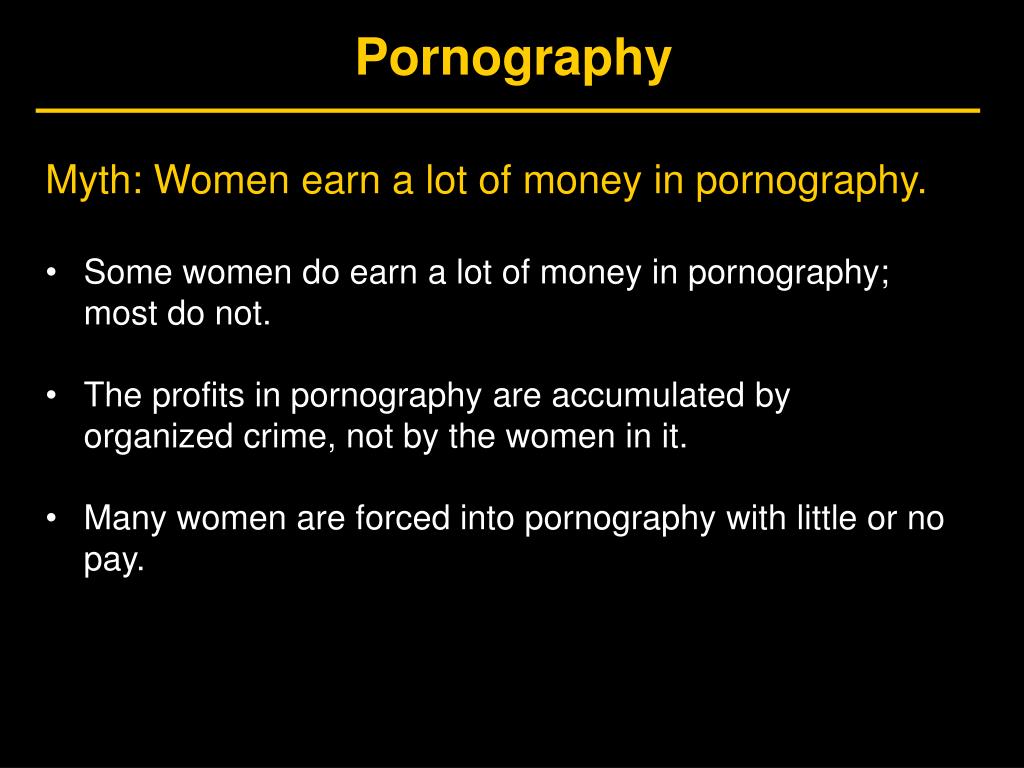 Pornography

Myth: Women earn a lot of money in pornography.

• Some women do earn a lot of money in pornography; most do not.

• The profits in pornography are accumulated by organized crime, not by the women in it.

• Many women are forced into pornography with little or no pay.